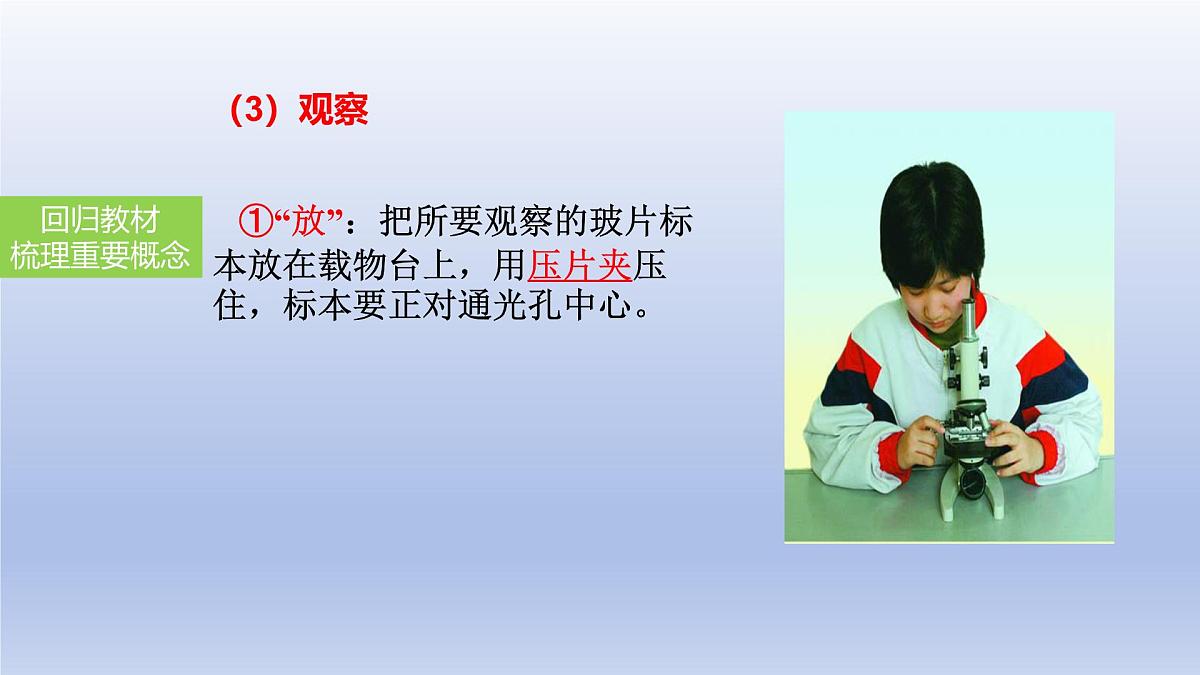 （3）观察

回归教材
梳理重要概念

①“放”：把所要观察的玻片标本放在载物台上，用压片夹压住，标本要正对通光孔中心。